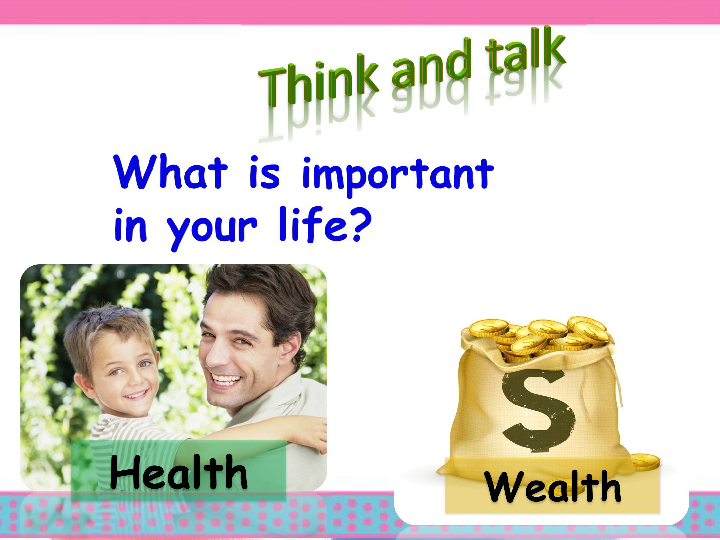 Think and talk

What is important in your life?

Health

S

Wealth